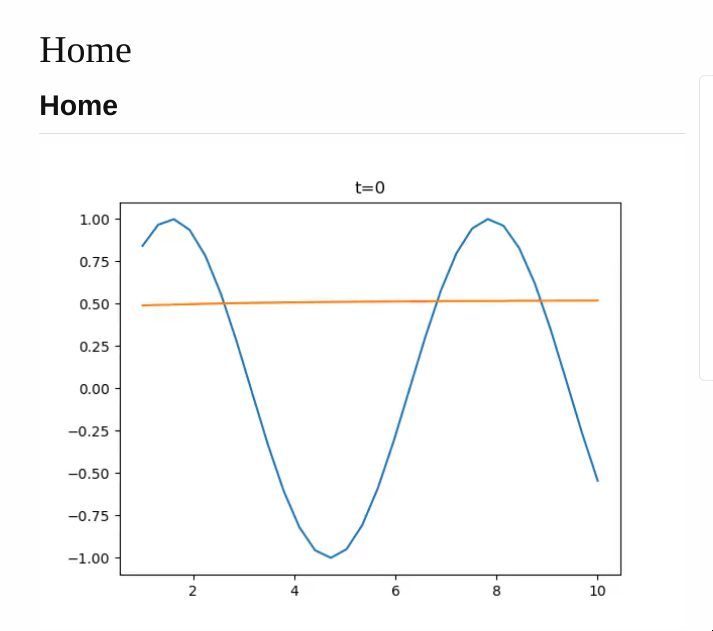 Home

Home

t=0

1.00
0.75
0.50
0.25
0.00
−0.25
−0.50
−0.75
−1.00

2
4
6
8
10